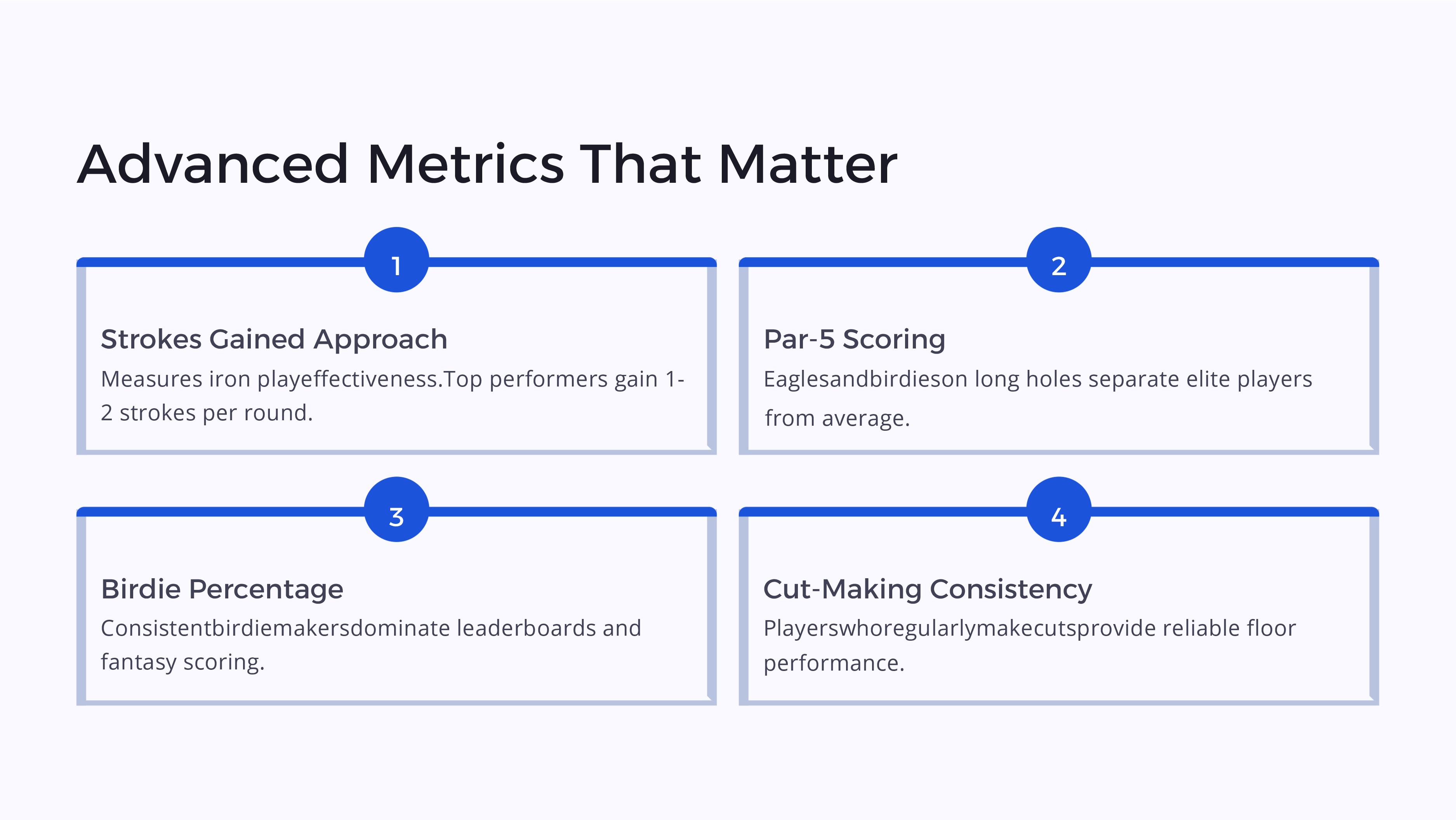 Advanced Metrics That Matter

1

Strokes Gained Approach

Measures iron playeffectiveness.Top performers gain 1-2 strokes per round.

2

Par-5 Scoring

Eaglesandbirdieson long holes separate elite players from average.

3

Birdie Percentage

Consistentbirdiemakersdominate leaderboards and fantasy scoring.

4

Cut-Making Consistency

Playerswhoregularlymakecutsprovide reliable floor performance.